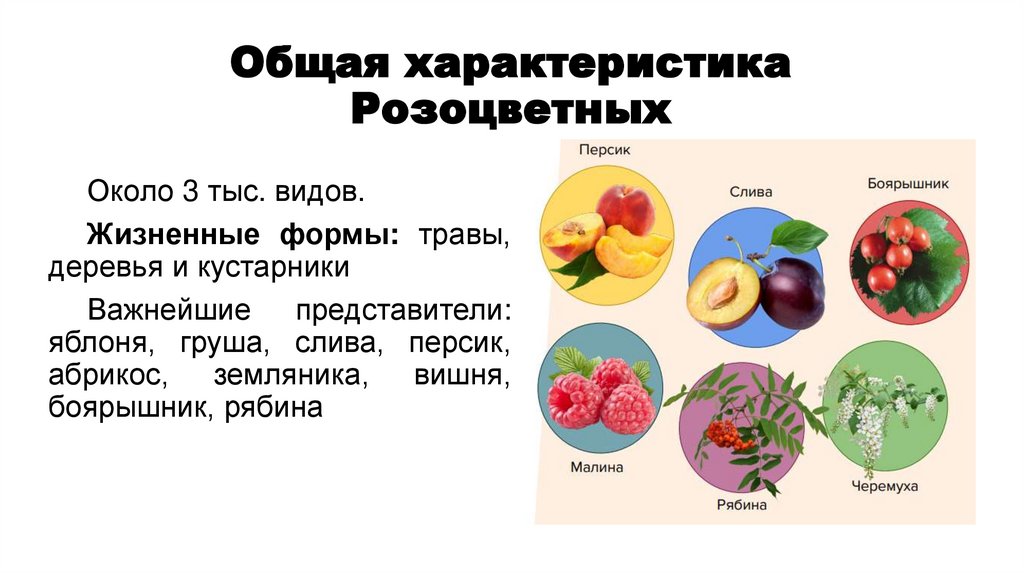 Общая характеристика Розоцветных

Около 3 тыс. видов.

Жизненные формы: травы, деревья и кустарники

Важнейшие представители: яблоня, груша, слива, персик, абрикос, земляника, вишня, боярышник, рябина

Персик
Слива
Боярышник
Малина
Рябина
Черемуха